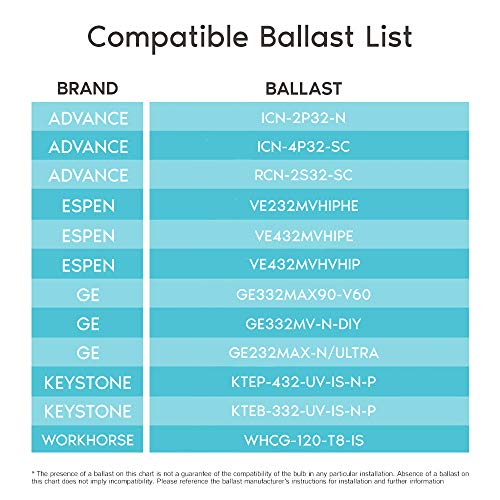 Compatible Ballast List

| BRAND | BALLAST |
|---|---|
| ADVANCE | ICN-2P32-N |
| ADVANCE | ICN-4P32-SC |
| ADVANCE | RCN-2S32-SC |
| ESPEN | VE232MVHIPHE |
| ESPEN | VE432MVHIPE |
| ESPEN | VE432MVHVHIP |
| GE | GE332MAX90-V60 |
| GE | GE332MV-N-DIY |
| GE | GE232MAX-N/ULTRA |
| KEYSTONE | KTEP-432-UV-IS-N-P |
| KEYSTONE | KTEB-332-UV-IS-N-P |
| WORKHORSE | WHCG-120-T8-IS |

* The presence of a ballast on this chart is not a guarantee of the compatibility of the bulb in any particular installation. Absence of a ballast on this chart does not imply incompatibility. Please reference the ballast manufacturer's instructions for installation and further information